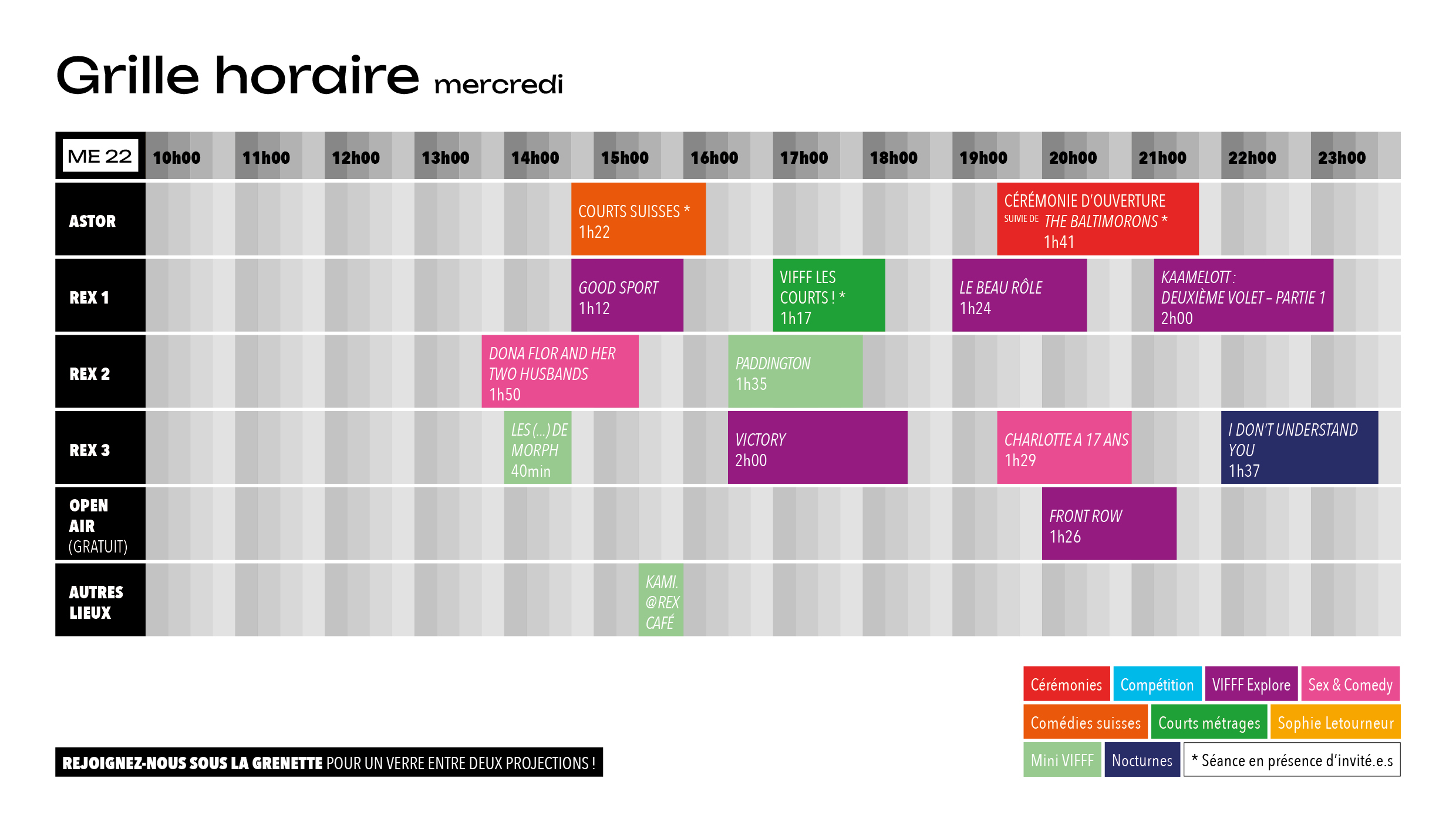 Grille horaire mercredi

ME 22 10h00 11h00 12h00 13h00 14h00 15h00 16h00 17h00 18h00 19h00 20h00 21h00 22h00 23h00

ASTOR
COURTS SUISSES * 1h22
CÉRÉMONIE D'OUVERTURE SUIVIE DE THE BALTIMORONS * 1h41

REX 1
GOOD SPORT 1h12
VIFFF LES COURTS ! * 1h17
LE BEAU RÔLE 1h24
KAAMELOTT : DEUXIÈME VOLET – PARTIE 1 2h00

REX 2
DONA FLOR AND HER TWO HUSBANDS 1h50
PADDINGTON 1h35

REX 3
LES (...) DE MORPH 40min
VICTORY 2h00
CHARLOTTE A 17 ANS 1h29
I DON'T UNDERSTAND YOU 1h37

OPEN AIR (GRATUIT)
FRONT ROW 1h26

AUTRES LIEUX
KAMI. @REX CAFÉ

Cérémonies
Compétition
VIFFF Explore
Sex & Comedy
Comédies suisses
Courts métrages
Sophie Letourneur
Mini VIFFF
Nocturnes
* Séance en présence d'invité.e.s

REJOIGNEZ-NOUS SOUS LA GRENETTE POUR UN VERRE ENTRE DEUX PROJECTIONS !